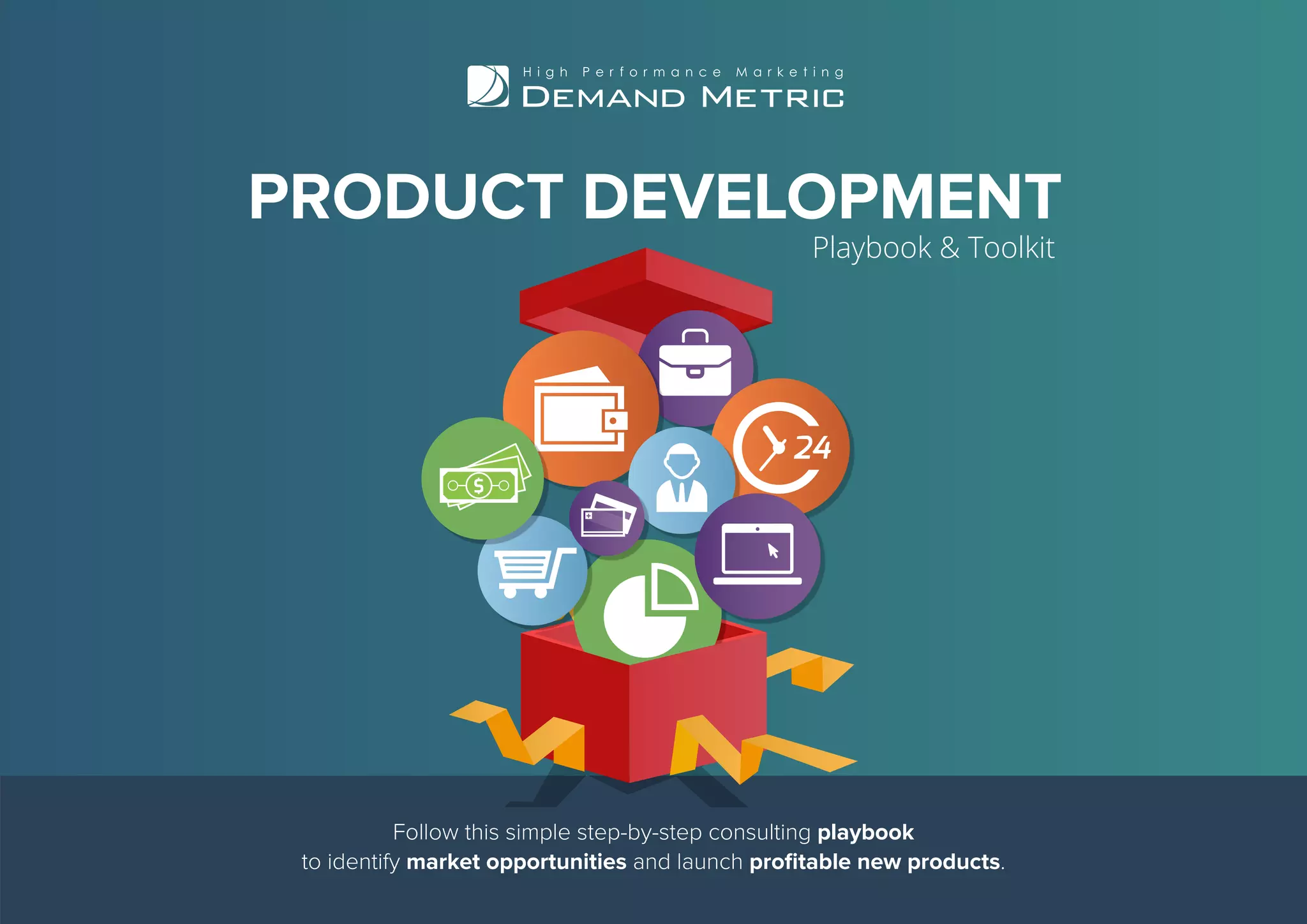 High Performance Marketing
DEMAND METRIC

PRODUCT DEVELOPMENT
Playbook & Toolkit

$

24

Follow this simple step-by-step consulting playbook
to identify market opportunities and launch profitable new products.